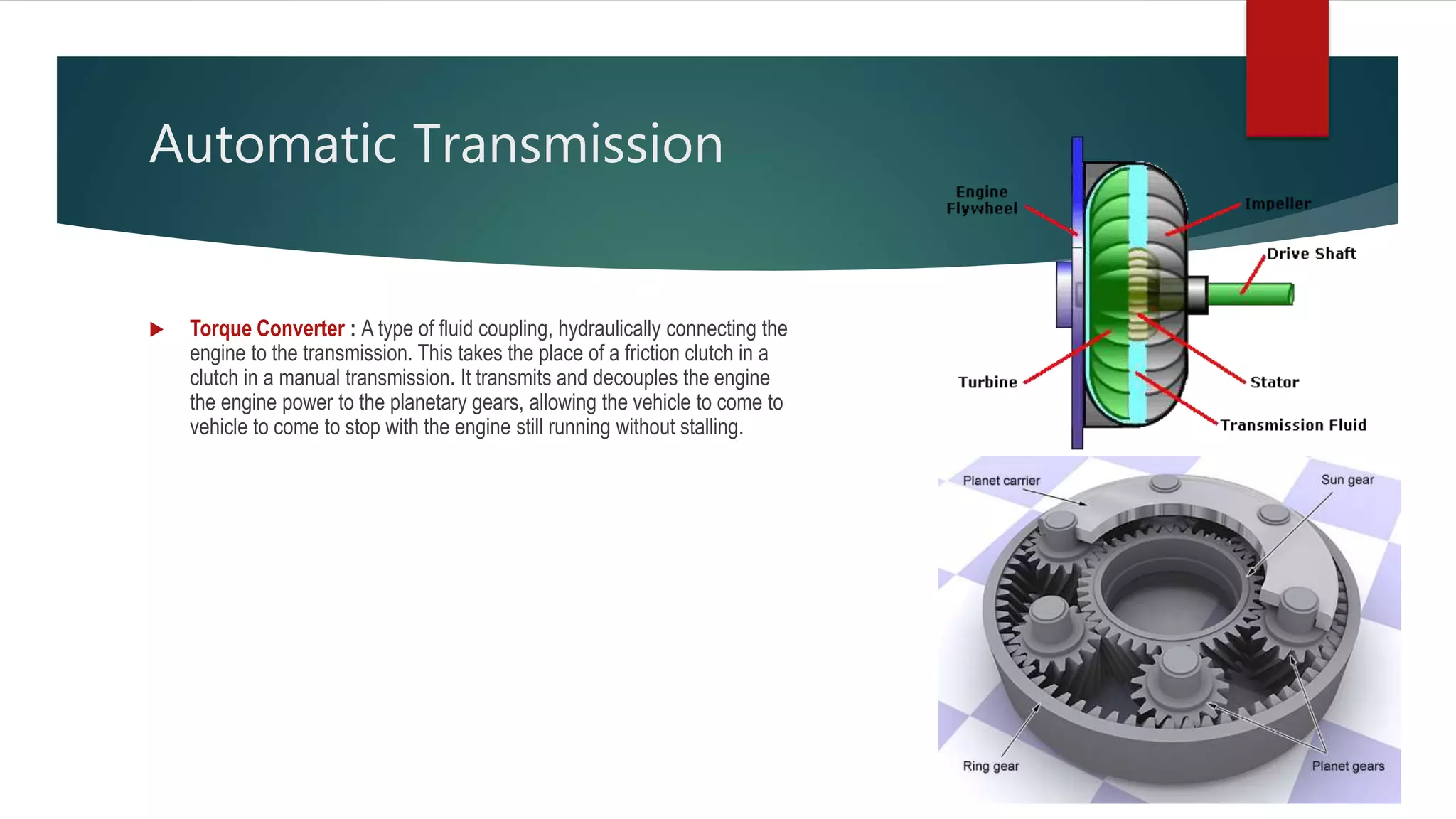 Automatic Transmission

Torque Converter : A type of fluid coupling, hydraulically connecting the engine to the transmission. This takes the place of a friction clutch in a clutch in a manual transmission. It transmits and decouples the engine the engine power to the planetary gears, allowing the vehicle to come to vehicle to come to stop with the engine still running without stalling.

Engine Flywheel
Impeller
Drive Shaft
Turbine
Stator
Transmission Fluid

Planet carrier
Sun gear
Ring gear
Planet gears